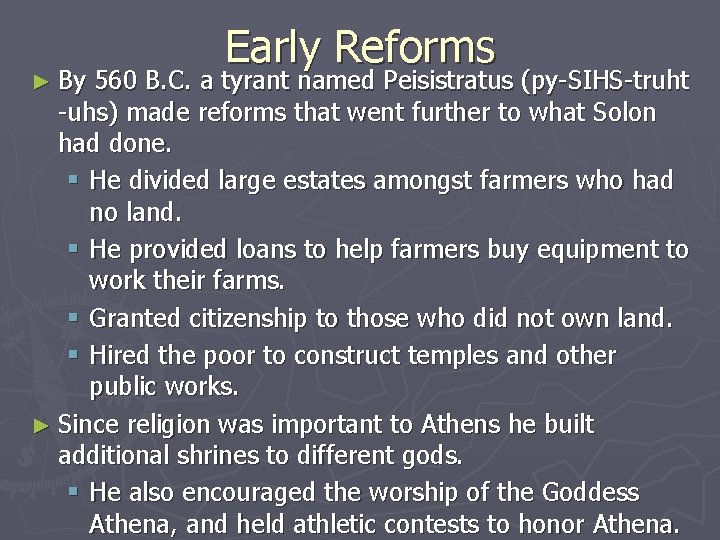 Early Reforms

► By 560 B.C. a tyrant named Peisistratus (py-SIHS-truht -uhs) made reforms that went further to what Solon had done.

▪ He divided large estates amongst farmers who had no land.

▪ He provided loans to help farmers buy equipment to work their farms.

▪ Granted citizenship to those who did not own land.

▪ Hired the poor to construct temples and other public works.

► Since religion was important to Athens he built additional shrines to different gods.

▪ He also encouraged the worship of the Goddess Athena, and held athletic contests to honor Athena.